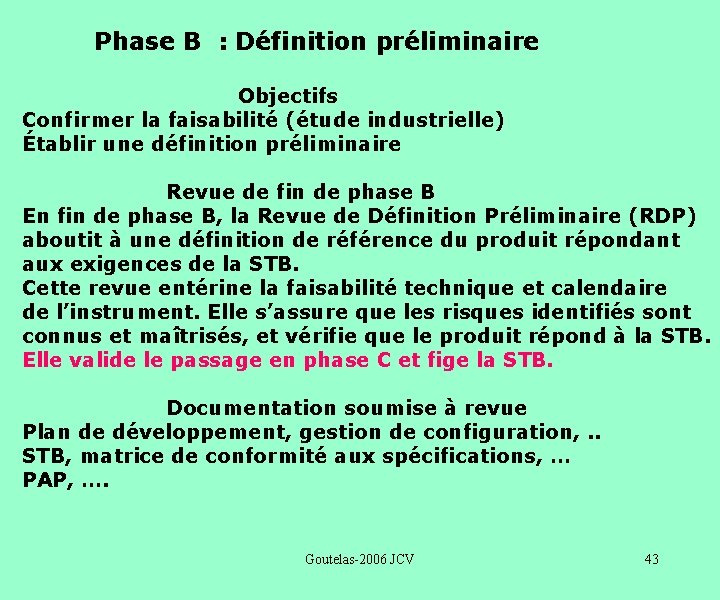 Phase B : Définition préliminaire

Objectifs
Confirmer la faisabilité (étude industrielle)
Établir une définition préliminaire

Revue de fin de phase B
En fin de phase B, la Revue de Définition Préliminaire (RDP) aboutit à une définition de référence du produit répondant aux exigences de la STB.
Cette revue entérine la faisabilité technique et calendaire de l'instrument. Elle s'assure que les risques identifiés sont connus et maîtrisés, et vérifie que le produit répond à la STB.
Elle valide le passage en phase C et fige la STB.

Documentation soumise à revue
Plan de développement, gestion de configuration, ..
STB, matrice de conformité aux spécifications, …
PAP, ….

Goutelas-2006 JCV

43